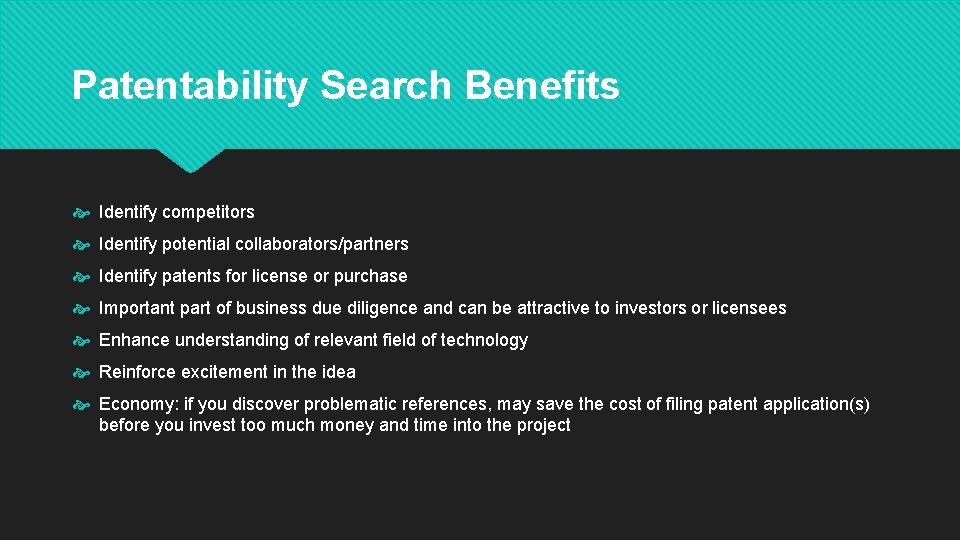 Patentability Search Benefits

Identify competitors

Identify potential collaborators/partners

Identify patents for license or purchase

Important part of business due diligence and can be attractive to investors or licensees

Enhance understanding of relevant field of technology

Reinforce excitement in the idea

Economy: if you discover problematic references, may save the cost of filing patent application(s) before you invest too much money and time into the project